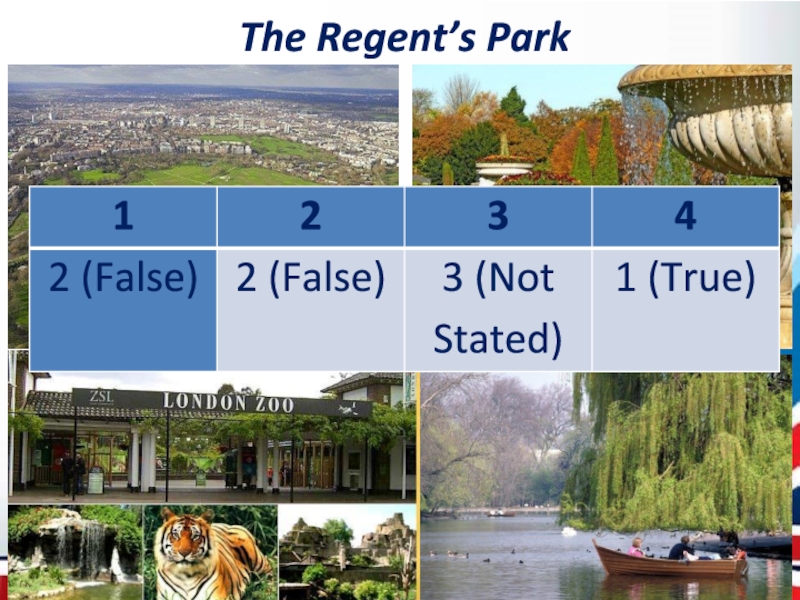 The Regent's Park

| 1 | 2 | 3 | 4 |
|---|---|---|---|
| 2 (False) | 2 (False) | 3 (Not Stated) | 1 (True) |

ZSL LONDON ZOO